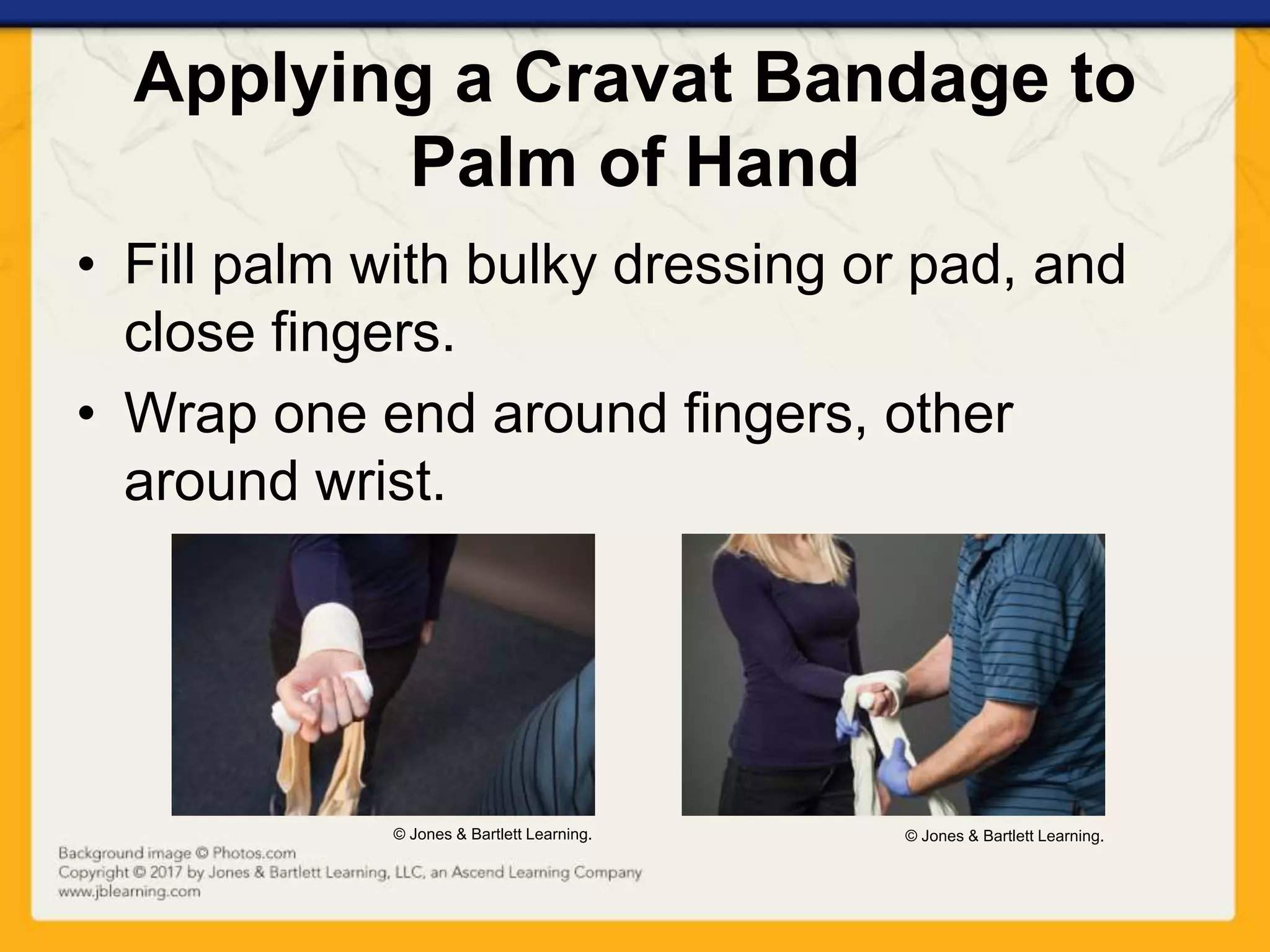 Applying a Cravat Bandage to Palm of Hand

• Fill palm with bulky dressing or pad, and close fingers.

• Wrap one end around fingers, other around wrist.

© Jones & Bartlett Learning.

© Jones & Bartlett Learning.

Background image © Photos.com
Copyright © 2017 by Jones & Bartlett Learning, LLC, an Ascend Learning Company
www.jblearning.com